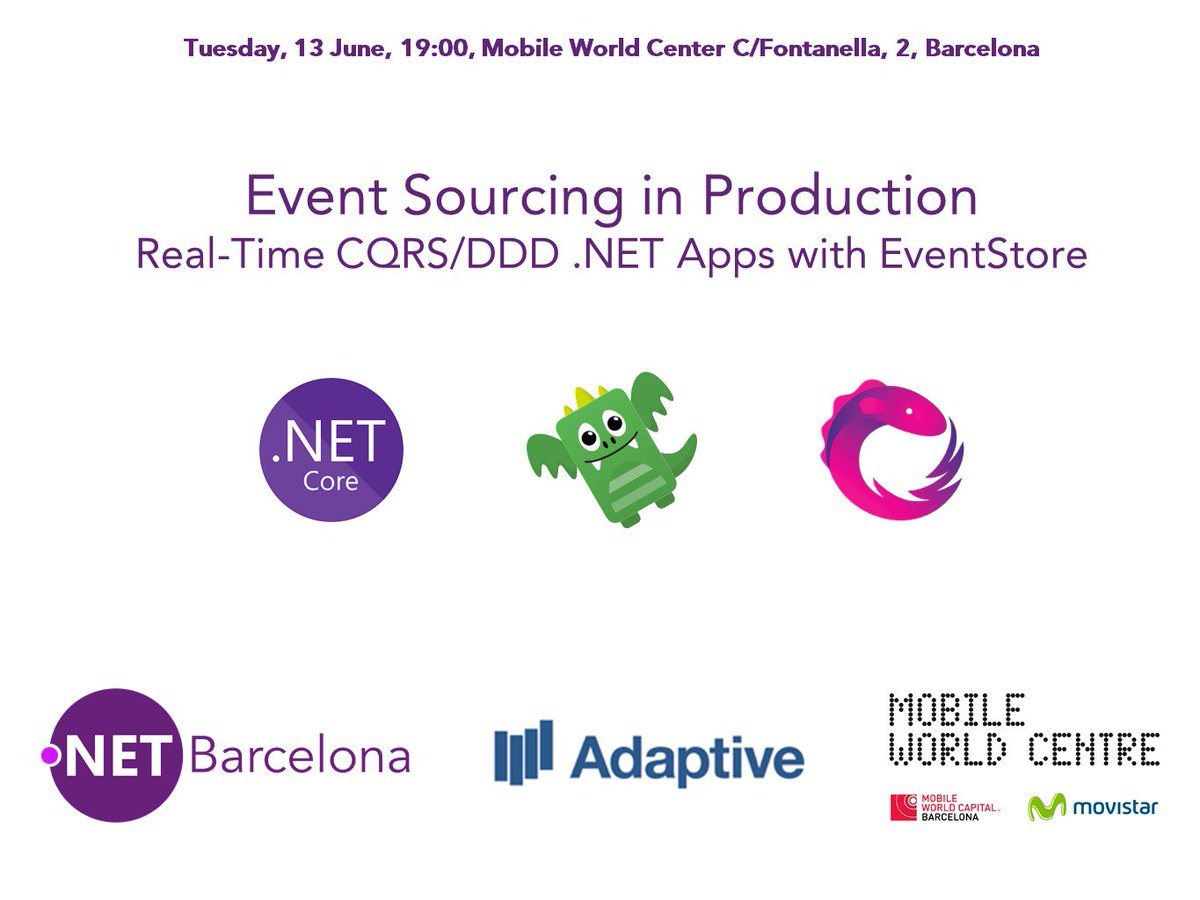 Tuesday, 13 June, 19:00, Mobile World Center C/Fontanella, 2, Barcelona

Event Sourcing in Production
Real-Time CQRS/DDD .NET Apps with EventStore

.NET Core

.NET Barcelona

Adaptive

MOBILE WORLD CENTRE

MOBILE WORLD CAPITAL BARCELONA

movistar